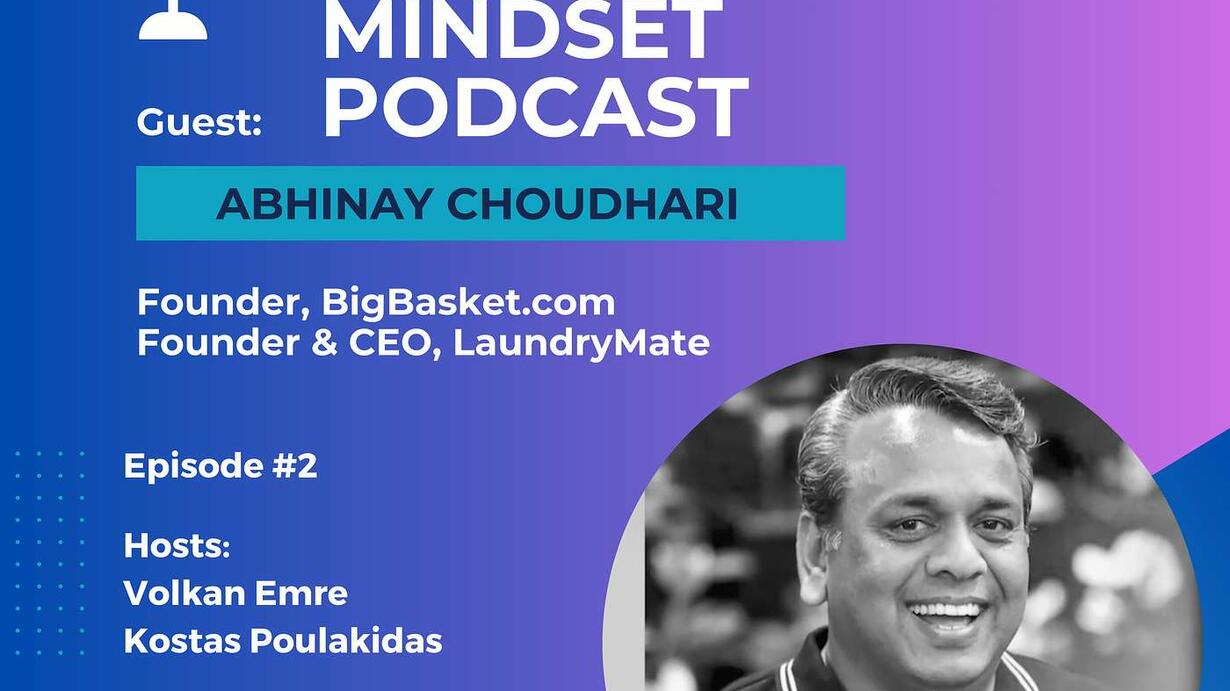 MINDSET PODCAST

Guest:

ABHINAY CHOUDHARI

Founder, BigBasket.com
Founder & CEO, LaundryMate

Episode #2

Hosts:
Volkan Emre
Kostas Poulakidas